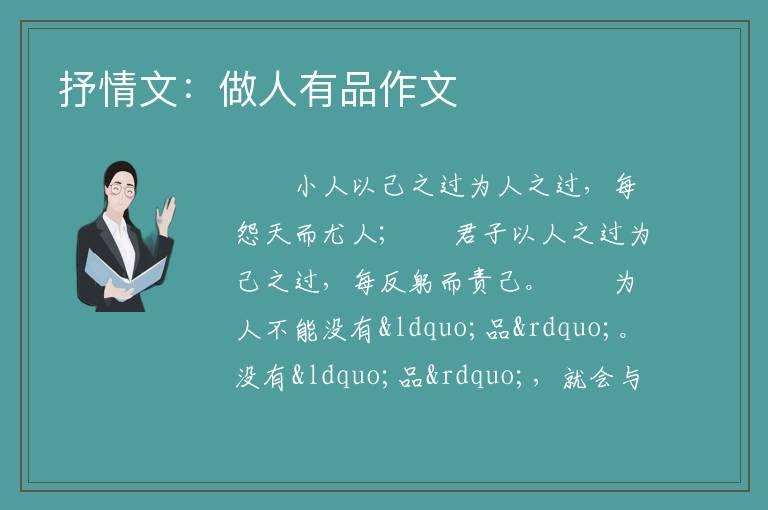 抒情文：做人有品作文

小人以己之过为人之过，每怨天而尤人；　　君子以人之过为己之过，每反躬而责己。　　为人不能没有&ldquo;品&rdquo;。没有&ldquo;品&rdquo;，就会与